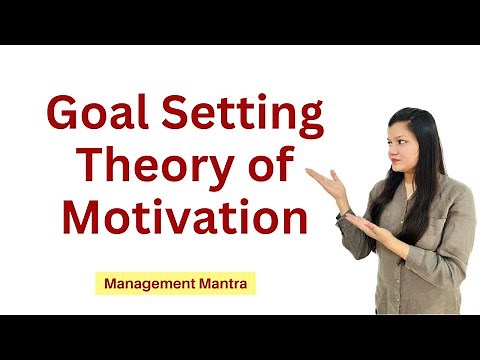 Goal Setting
Theory of
Motivation

Management Mantra